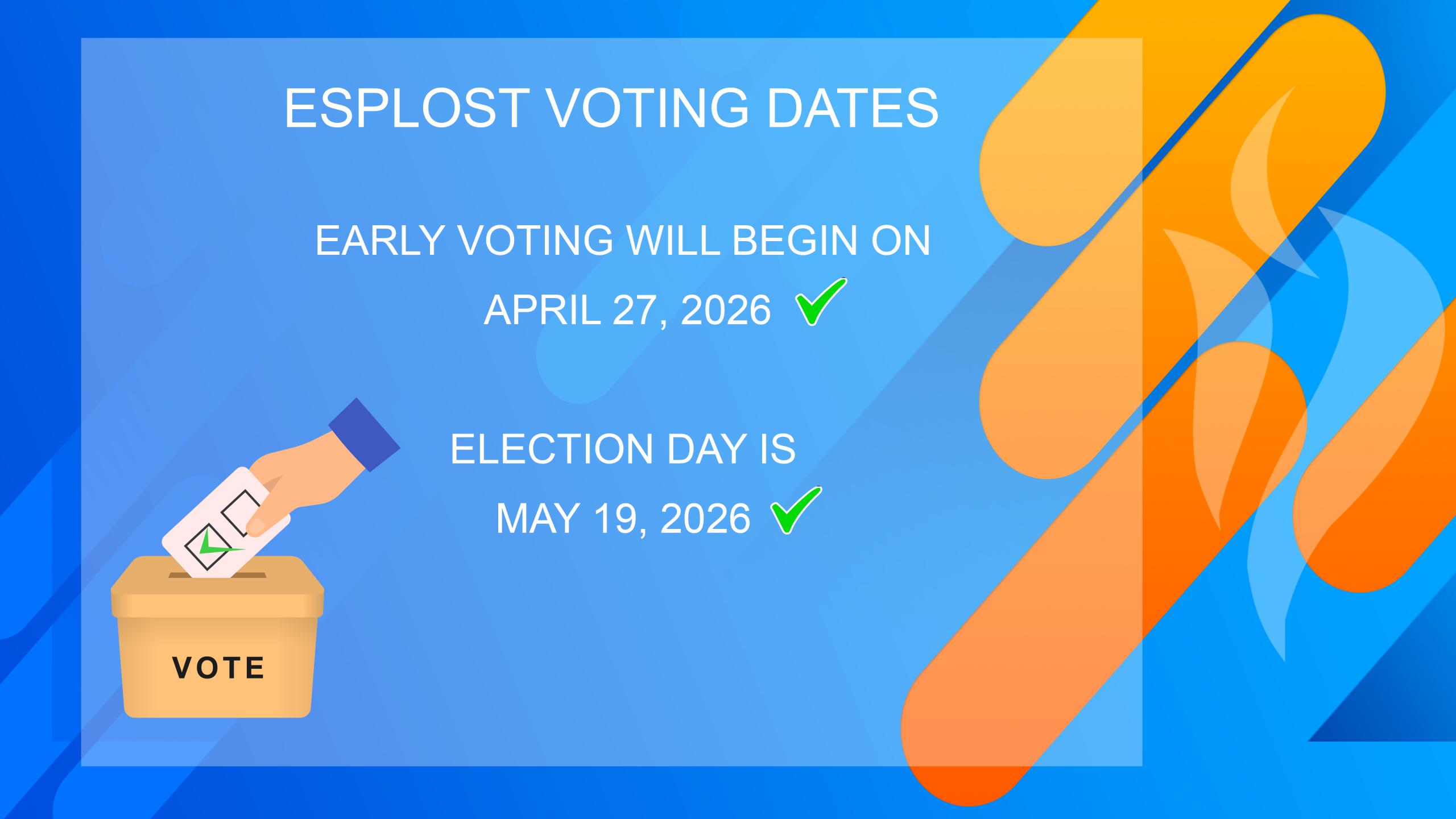 ESPLOST VOTING DATES

EARLY VOTING WILL BEGIN ON APRIL 27, 2026

ELECTION DAY IS MAY 19, 2026

VOTE